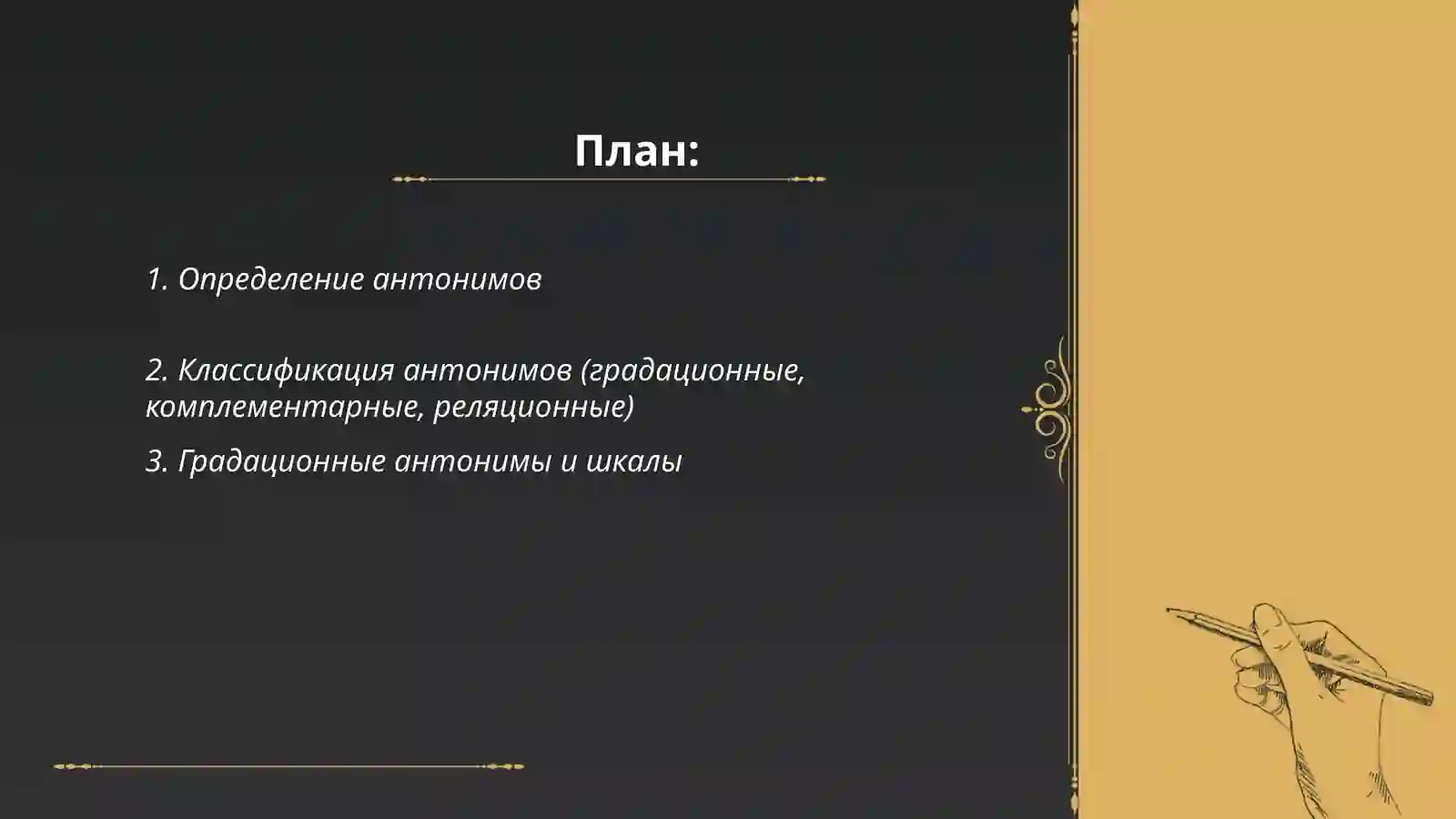 План:

1. Определение антонимов

2. Классификация антонимов (градационные, комплементарные, реляционные)

3. Градационные антонимы и шкалы